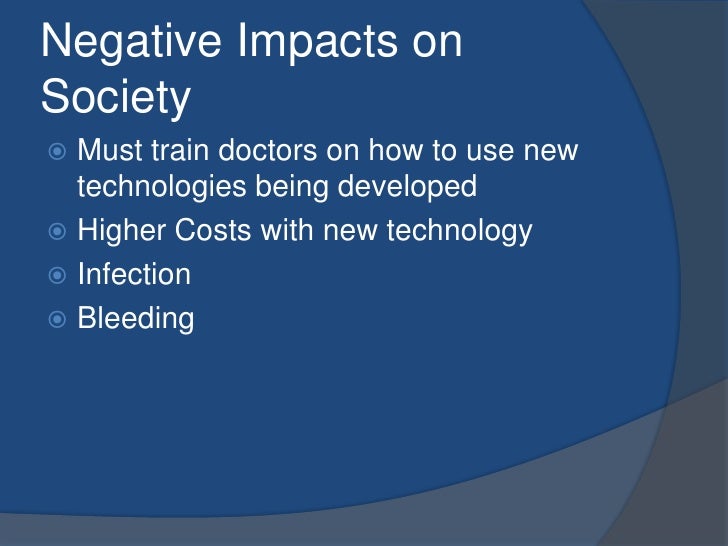 Negative Impacts on Society

Must train doctors on how to use new technologies being developed

Higher Costs with new technology

Infection

Bleeding